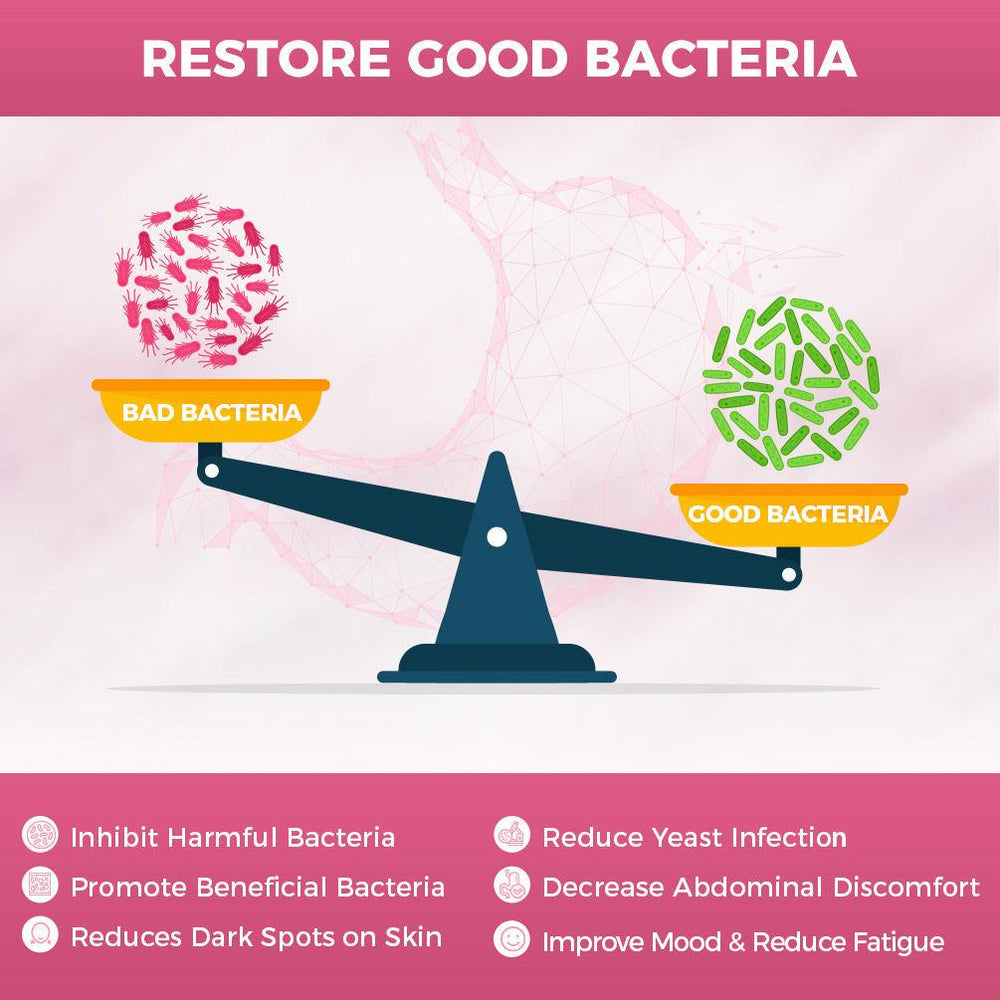 RESTORE GOOD BACTERIA

BAD BACTERIA

GOOD BACTERIA

Inhibit Harmful Bacteria

Promote Beneficial Bacteria

Reduces Dark Spots on Skin

Reduce Yeast Infection

Decrease Abdominal Discomfort

Improve Mood & Reduce Fatigue